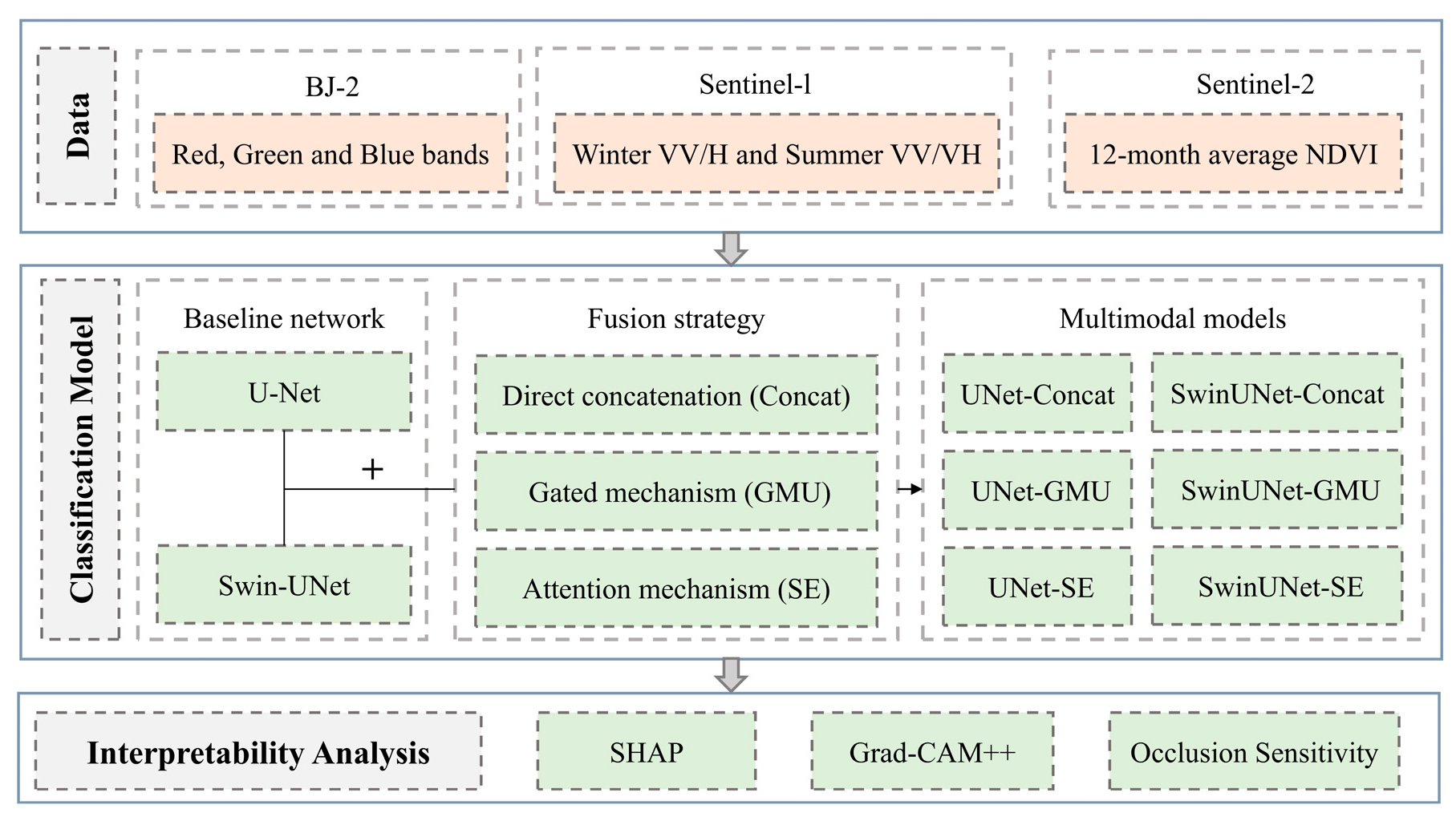 Data

BJ-2

Red, Green and Blue bands

Sentinel-1

Winter VV/H and Summer VV/VH

Sentinel-2

12-month average NDVI

Classification Model

Baseline network

U-Net

+

Swin-UNet

Fusion strategy

Direct concatenation (Concat)

Gated mechanism (GMU)

Attention mechanism (SE)

Multimodal models

UNet-Concat

SwinUNet-Concat

UNet-GMU

SwinUNet-GMU

UNet-SE

SwinUNet-SE

Interpretability Analysis

SHAP

Grad-CAM++

Occlusion Sensitivity